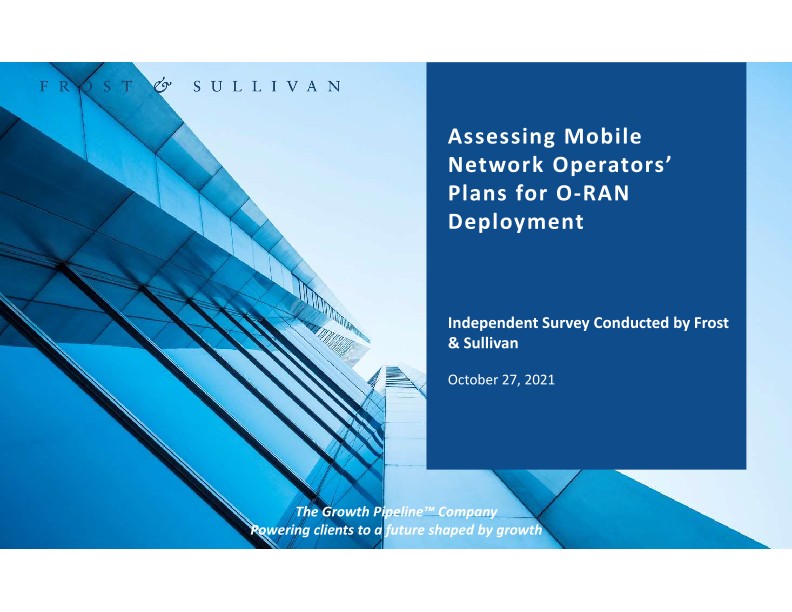 FROST & SULLIVAN

Assessing Mobile Network Operators' Plans for O-RAN Deployment

Independent Survey Conducted by Frost & Sullivan

October 27, 2021

The Growth Pipeline™ Company
Powering clients to a future shaped by growth